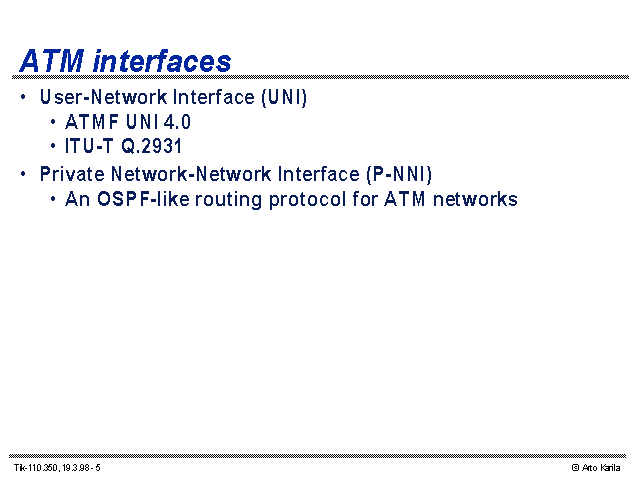 ATM interfaces

• User-Network Interface (UNI)
  • ATMF UNI 4.0
  • ITU-T Q.2931
• Private Network-Network Interface (P-NNI)
  • An OSPF-like routing protocol for ATM networks

Tik-110.350, 19.3.98 - 5

© Arto Karila